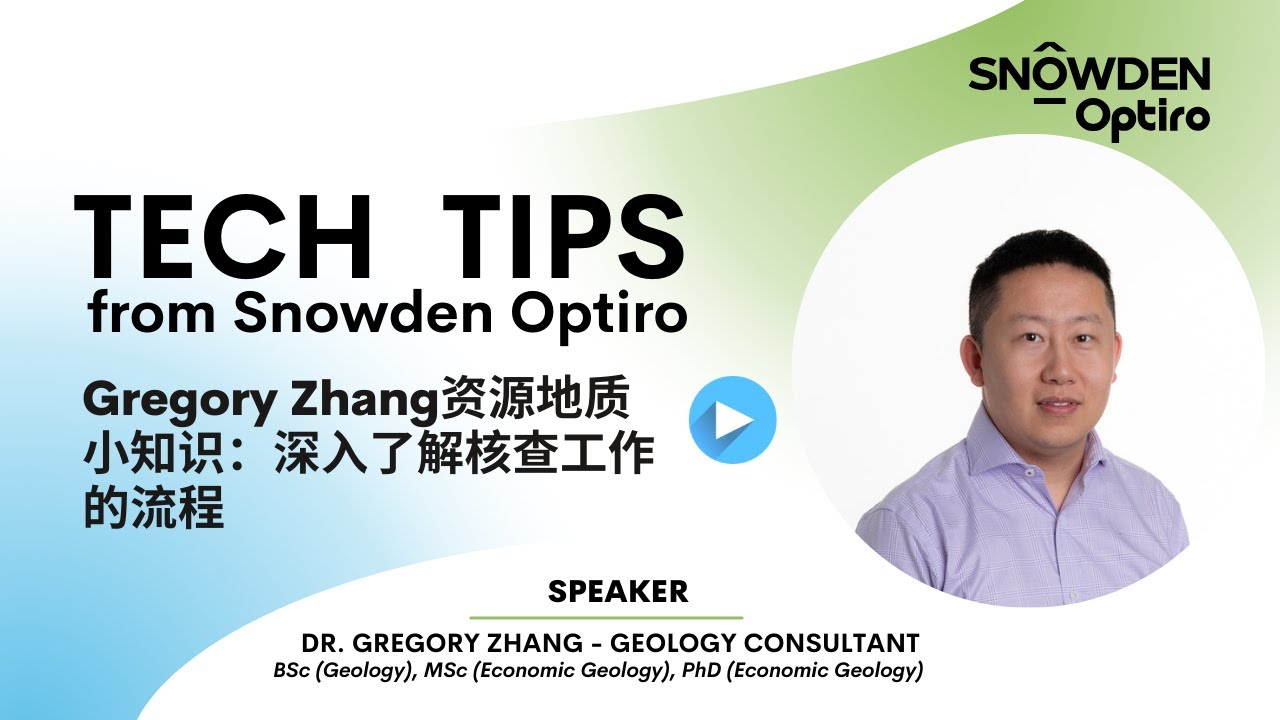 SNOWDEN Optiro

TECH TIPS
from Snowden Optiro

Gregory Zhang资源地质小知识：深入了解核查工作的流程

SPEAKER

DR. GREGORY ZHANG - GEOLOGY CONSULTANT
BSc (Geology), MSc (Economic Geology), PhD (Economic Geology)